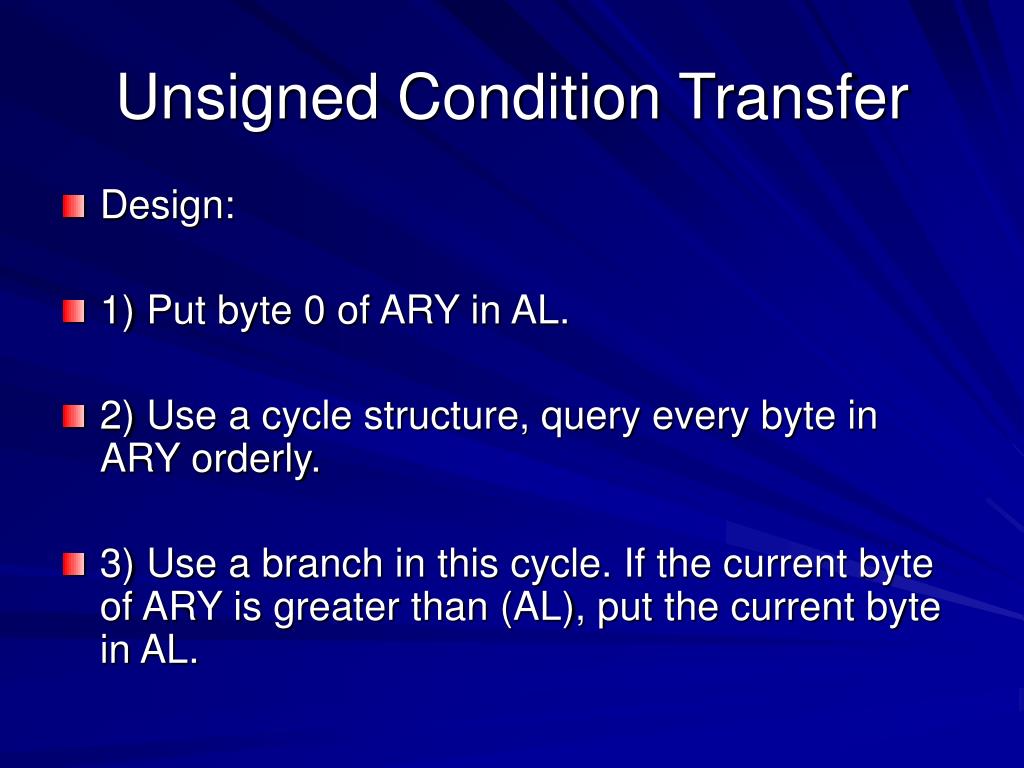 Unsigned Condition Transfer

Design:

1) Put byte 0 of ARY in AL.

2) Use a cycle structure, query every byte in ARY orderly.

3) Use a branch in this cycle. If the current byte of ARY is greater than (AL), put the current byte in AL.